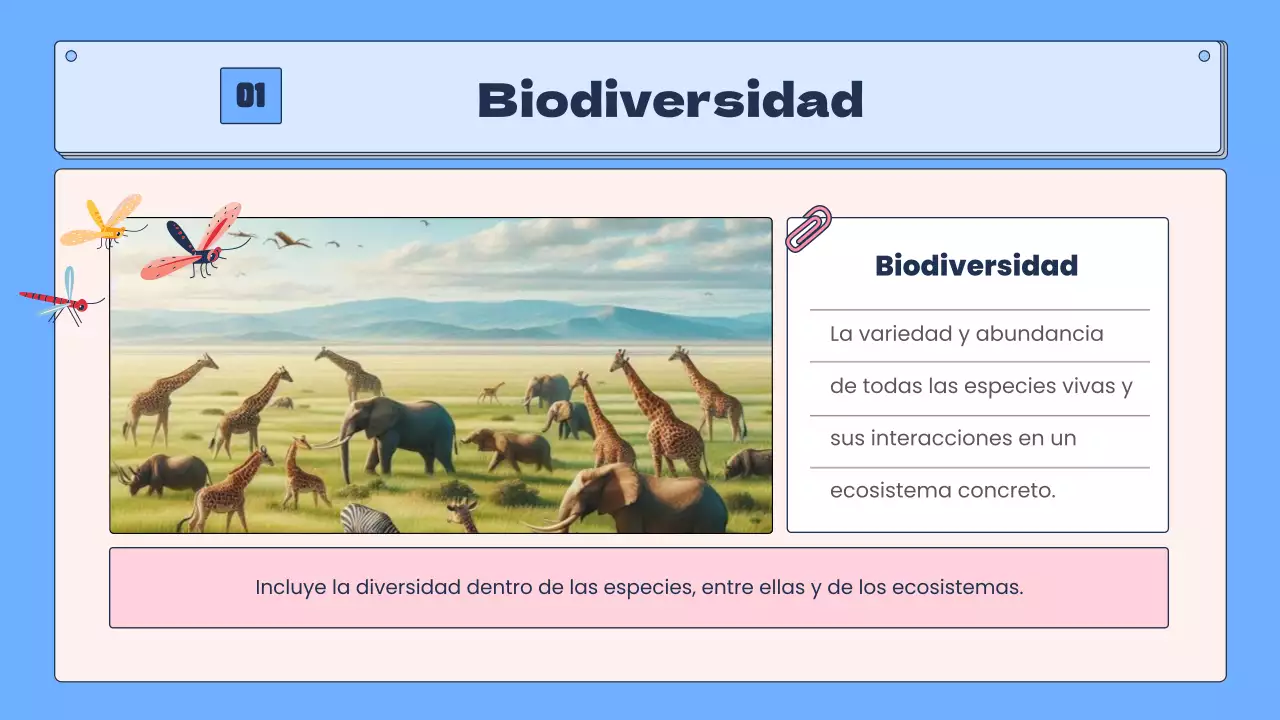 01

Biodiversidad

Biodiversidad

La variedad y abundancia de todas las especies vivas y sus interacciones en un ecosistema concreto.

Incluye la diversidad dentro de las especies, entre ellas y de los ecosistemas.